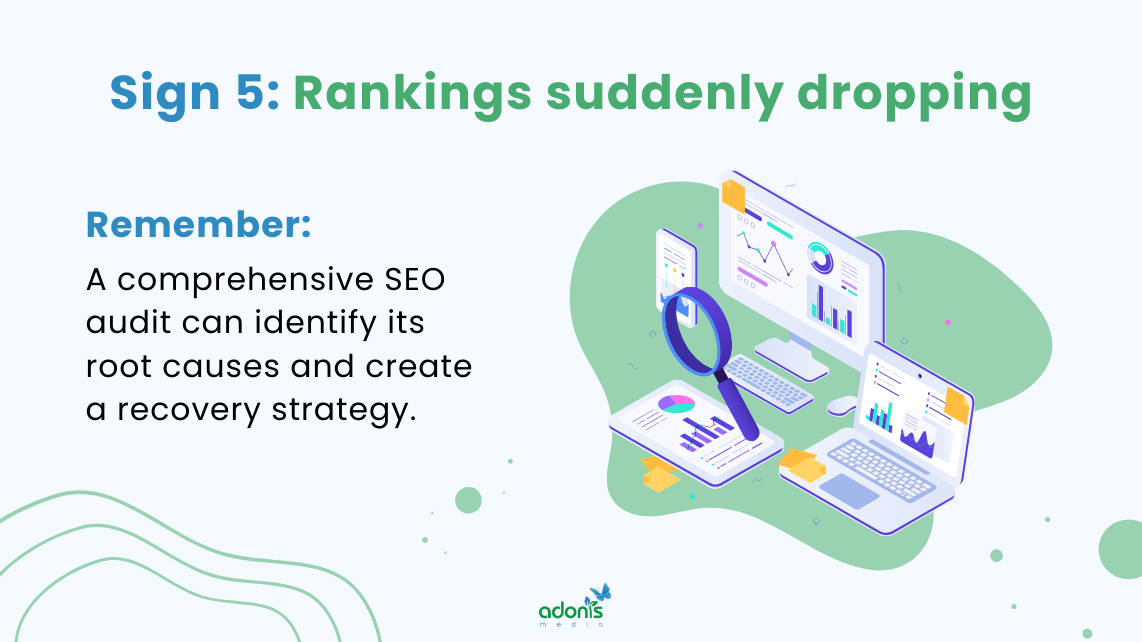 Sign 5: Rankings suddenly dropping

Remember:

A comprehensive SEO audit can identify its root causes and create a recovery strategy.

adonis media